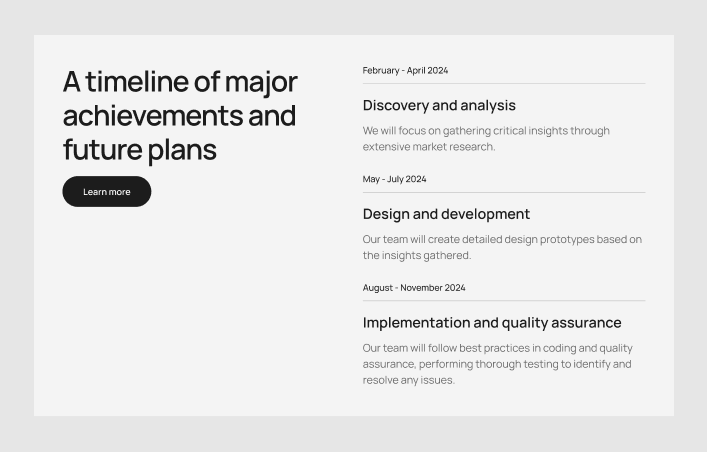 A timeline of major achievements and future plans

Learn more

February - April 2024

Discovery and analysis

We will focus on gathering critical insights through extensive market research.

May - July 2024

Design and development

Our team will create detailed design prototypes based on the insights gathered.

August - November 2024

Implementation and quality assurance

Our team will follow best practices in coding and quality assurance, performing thorough testing to identify and resolve any issues.